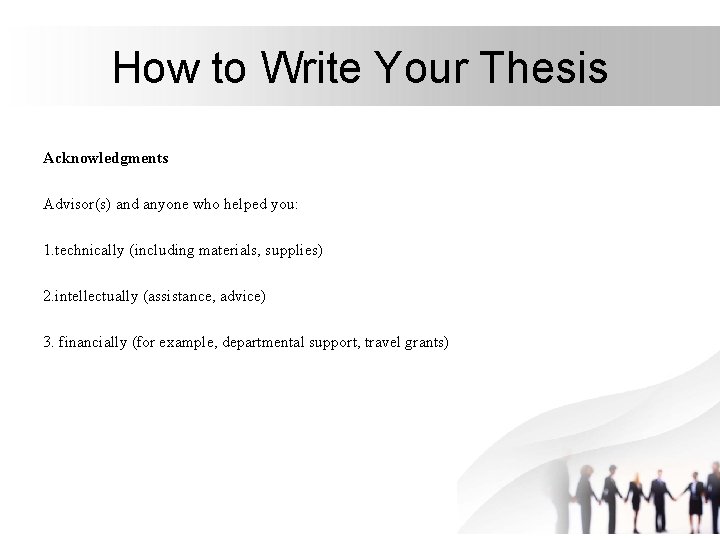 How to Write Your Thesis

Acknowledgments

Advisor(s) and anyone who helped you:

1.technically (including materials, supplies)

2.intellectually (assistance, advice)

3. financially (for example, departmental support, travel grants)